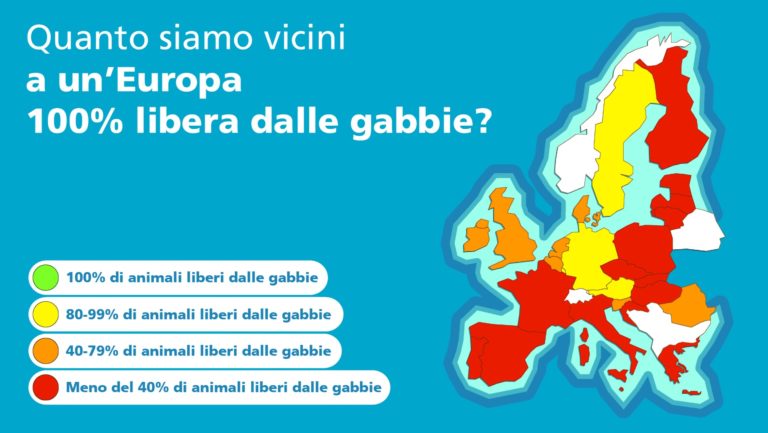 Quanto siamo vicini
a un'Europa
100% libera dalle gabbie?

100% di animali liberi dalle gabbie
80-99% di animali liberi dalle gabbie
40-79% di animali liberi dalle gabbie
Meno del 40% di animali liberi dalle gabbie